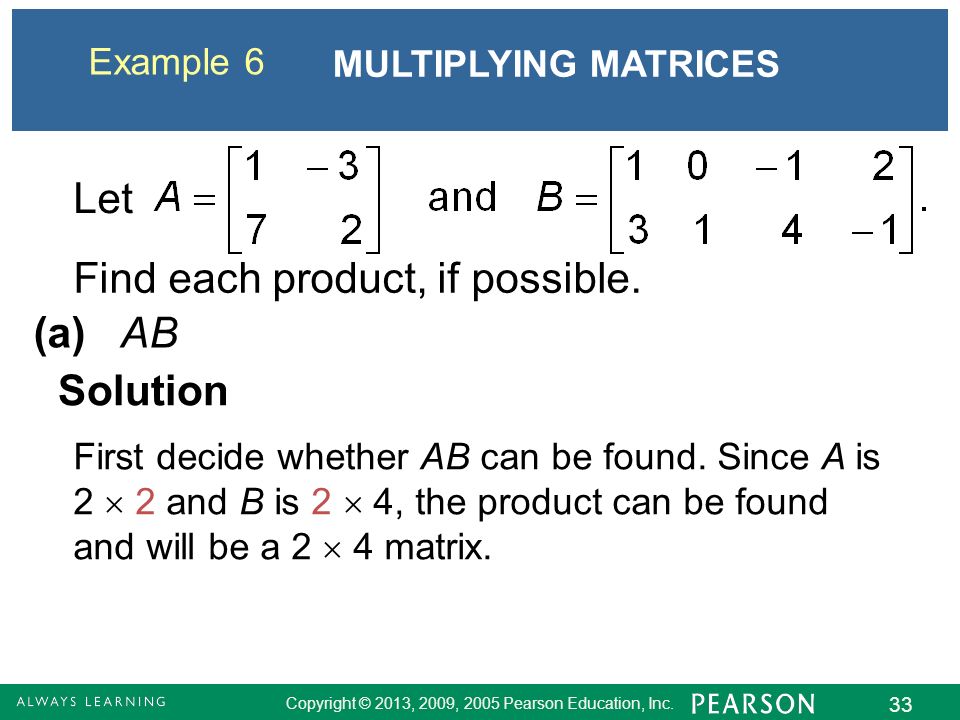 Example 6 MULTIPLYING MATRICES

Let $A = \begin{bmatrix} 1 & -3 \\ 7 & 2 \end{bmatrix}$ and $B = \begin{bmatrix} 1 & 0 & -1 & 2 \\ 3 & 1 & 4 & -1 \end{bmatrix}$.

Find each product, if possible.

(a) $AB$

Solution

First decide whether $AB$ can be found. Since $A$ is $2 \times 2$ and $B$ is $2 \times 4$, the product can be found and will be a $2 \times 4$ matrix.

ALWAYS LEARNING Copyright © 2013, 2009, 2005 Pearson Education, Inc. PEARSON 33